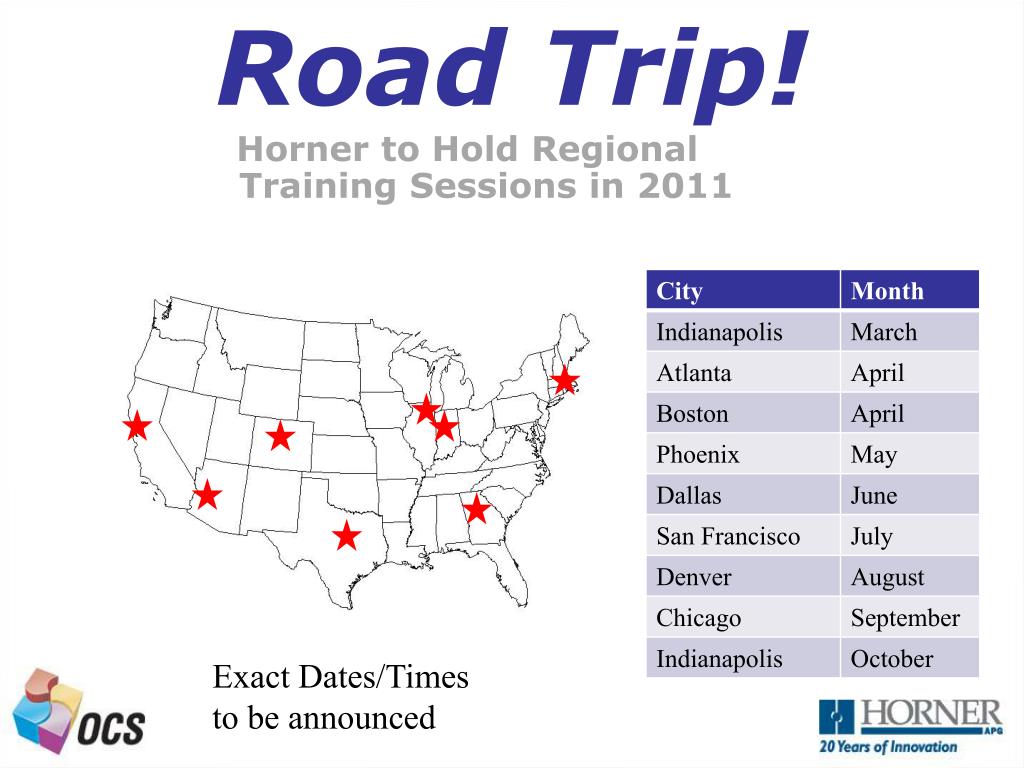 Road Trip!

Horner to Hold Regional Training Sessions in 2011

| City | Month |
|---|---|
| Indianapolis | March |
| Atlanta | April |
| Boston | April |
| Phoenix | May |
| Dallas | June |
| San Francisco | July |
| Denver | August |
| Chicago | September |
| Indianapolis | October |

Exact Dates/Times to be announced

OCS

HORNER APG
20 Years of Innovation